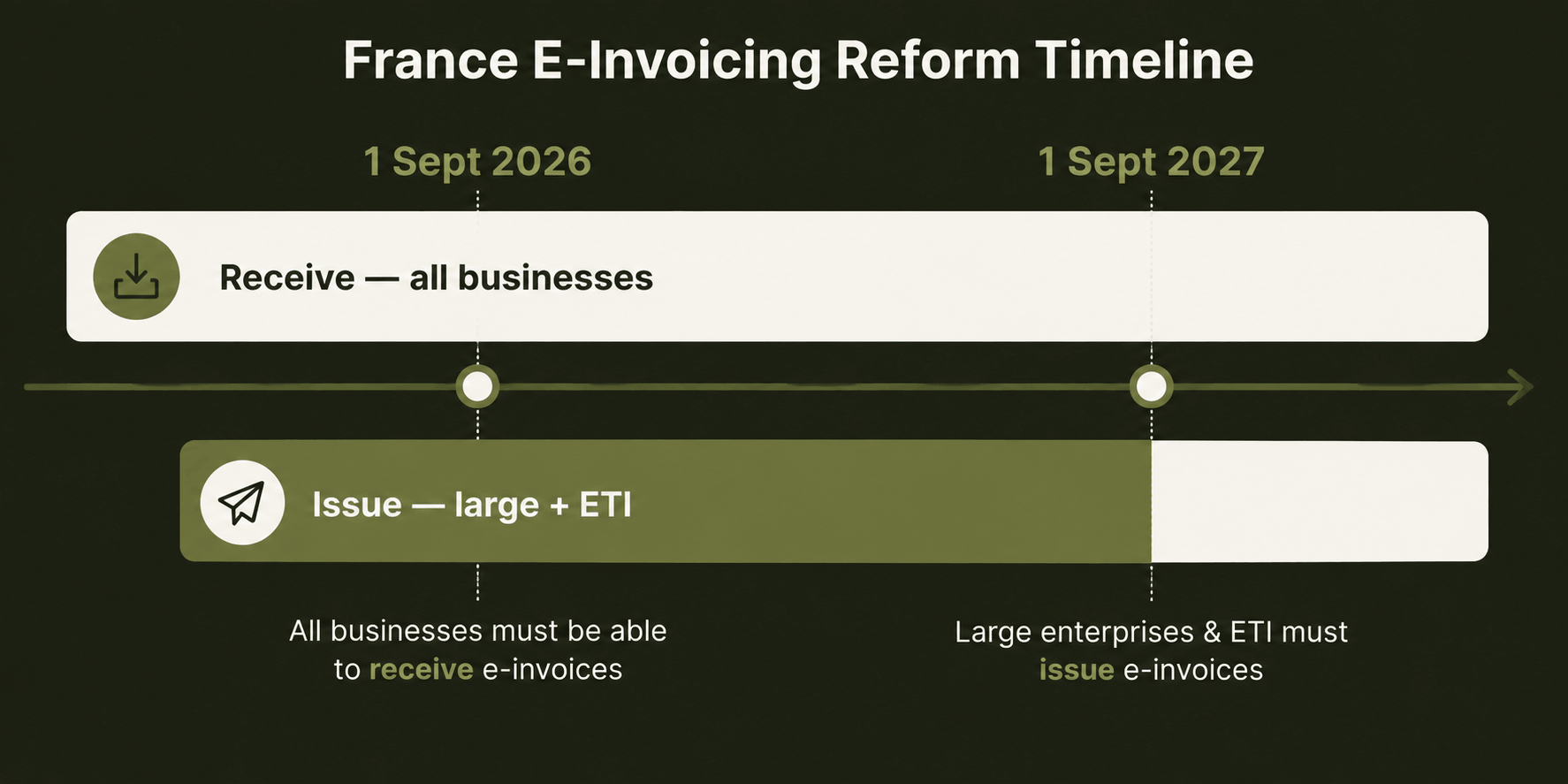 France E-Invoicing Reform Timeline

1 Sept 2026

1 Sept 2027

Receive — all businesses

Issue — large + ETI

All businesses must be able to receive e-invoices

Large enterprises & ETI must issue e-invoices